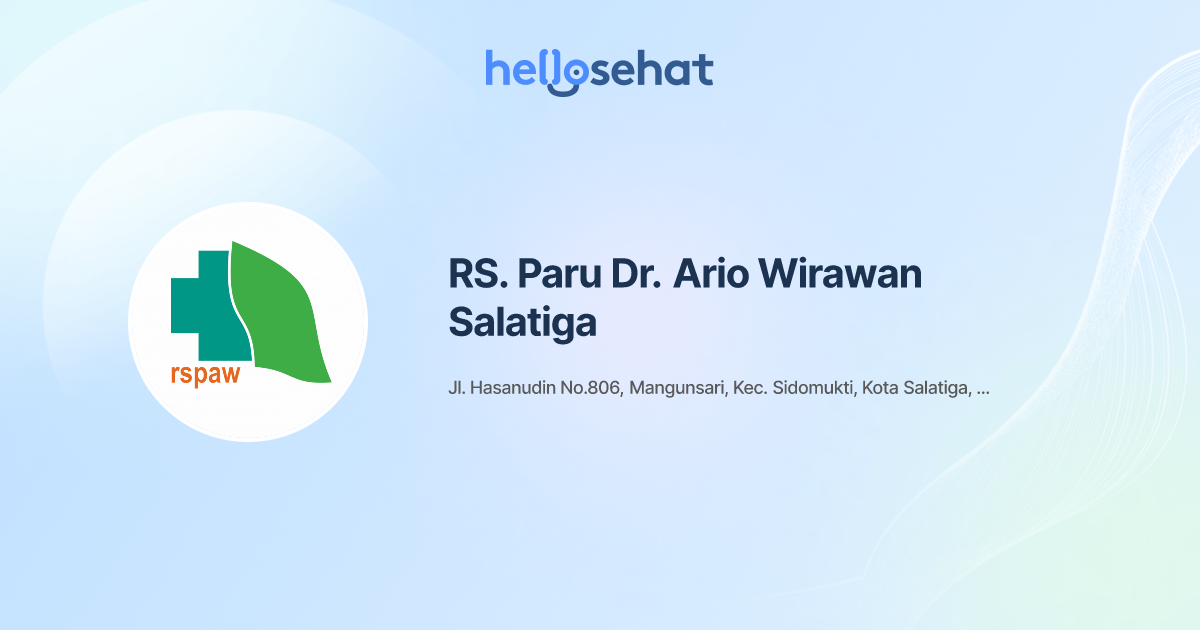 hellosehat

rspaw

RS. Paru Dr. Ario Wirawan Salatiga

Jl. Hasanudin No.806, Mangunsari, Kec. Sidomukti, Kota Salatiga, ...